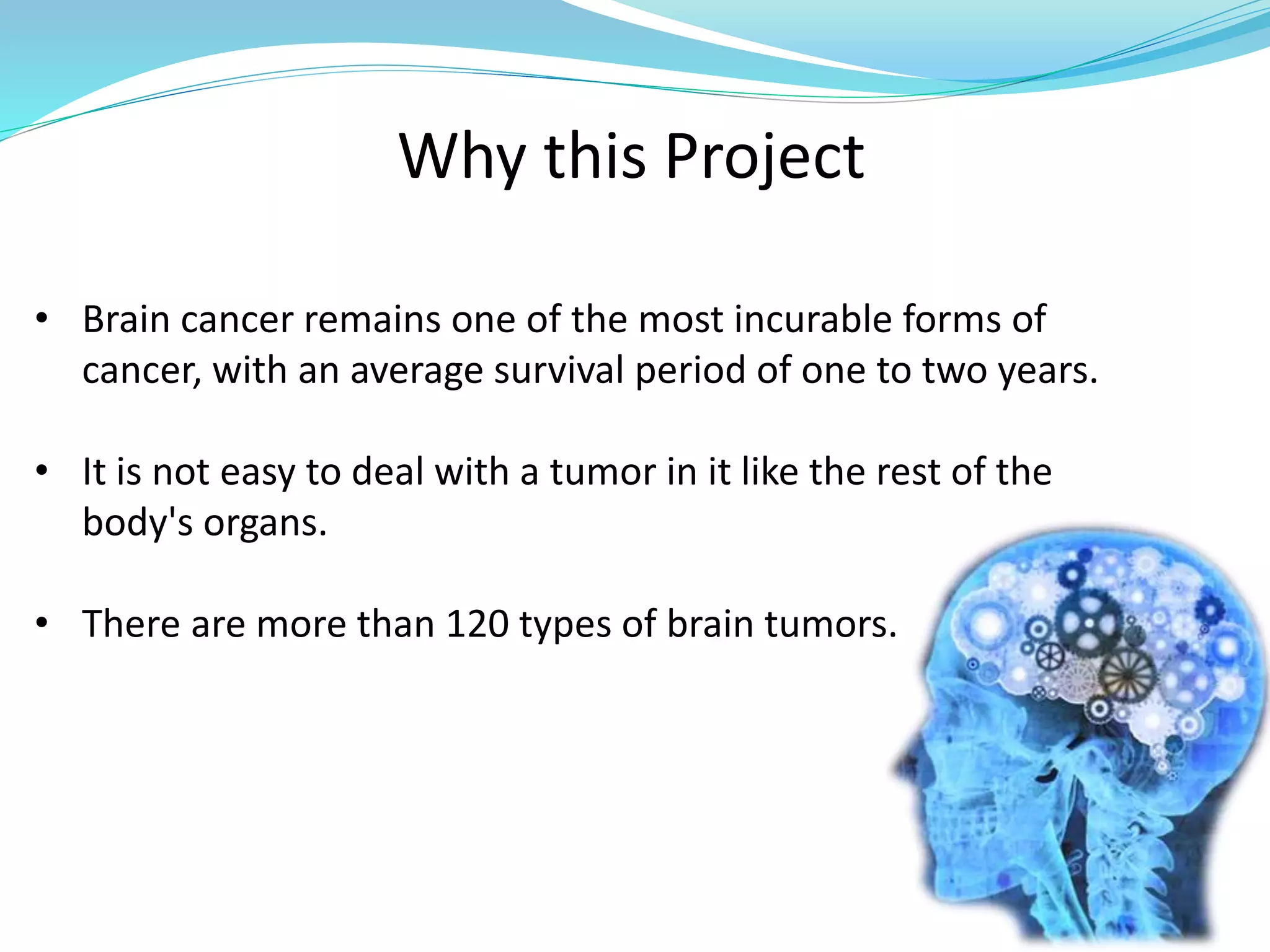 Why this Project

• Brain cancer remains one of the most incurable forms of cancer, with an average survival period of one to two years.

• It is not easy to deal with a tumor in it like the rest of the body's organs.

• There are more than 120 types of brain tumors.